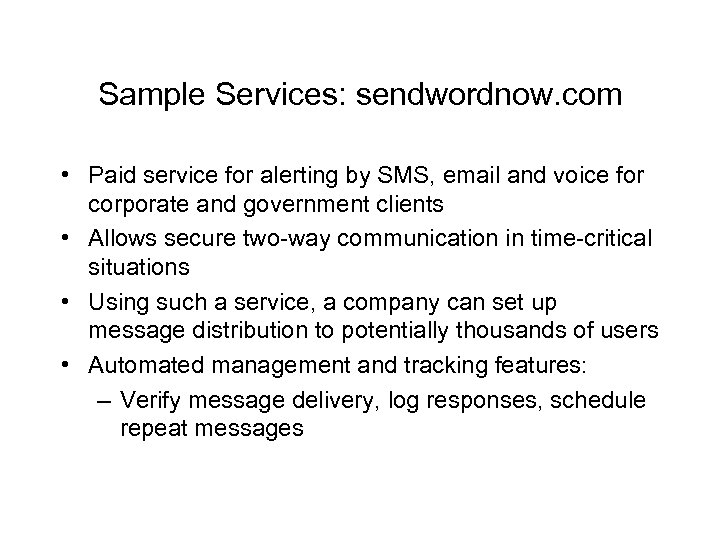 Sample Services: sendwordnow.com

• Paid service for alerting by SMS, email and voice for corporate and government clients
• Allows secure two-way communication in time-critical situations
• Using such a service, a company can set up message distribution to potentially thousands of users
• Automated management and tracking features:
– Verify message delivery, log responses, schedule repeat messages